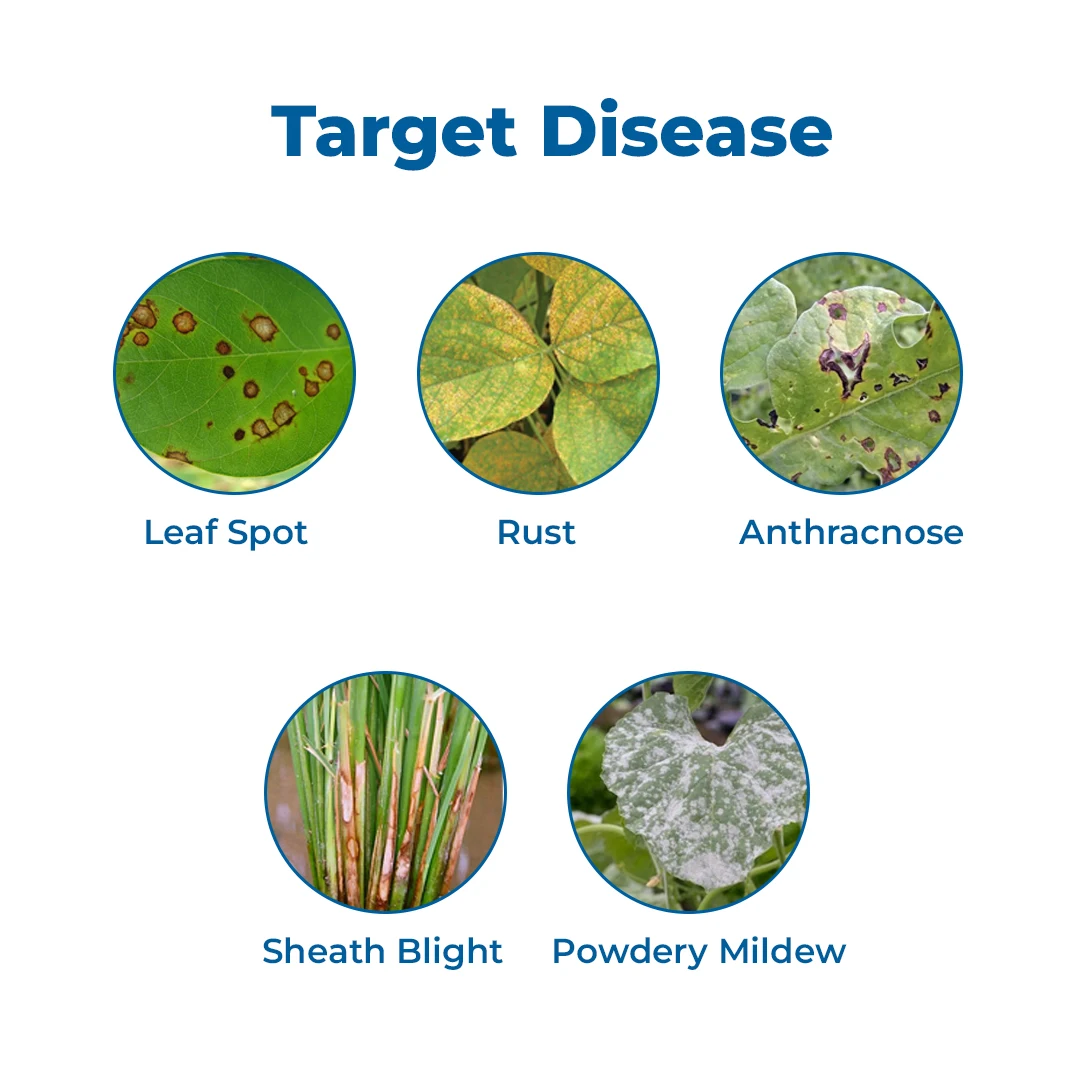 Target Disease

Leaf Spot

Rust

Anthracnose

Sheath Blight

Powdery Mildew